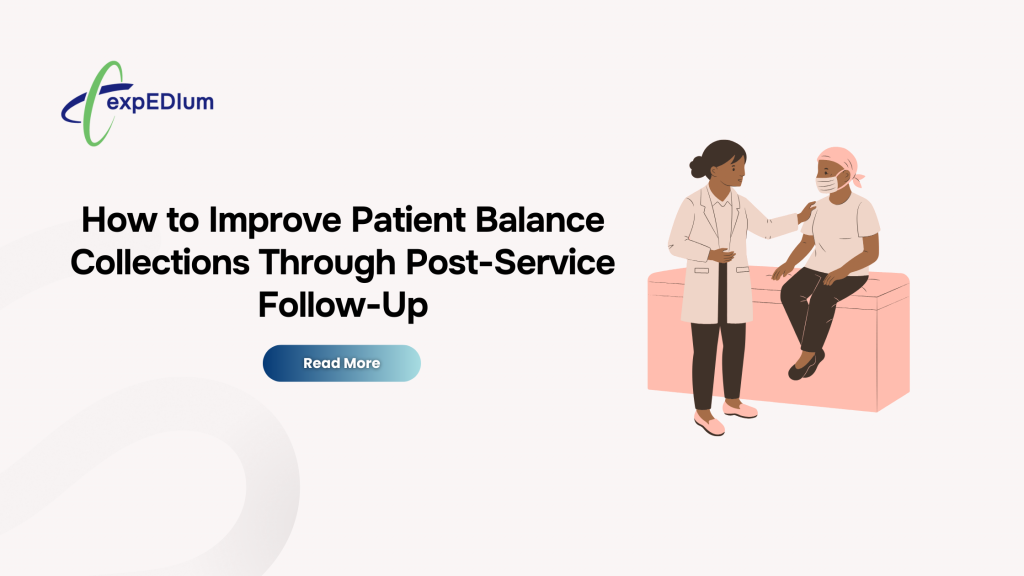 expEDIum

How to Improve Patient Balance Collections Through Post-Service Follow-Up

Read More